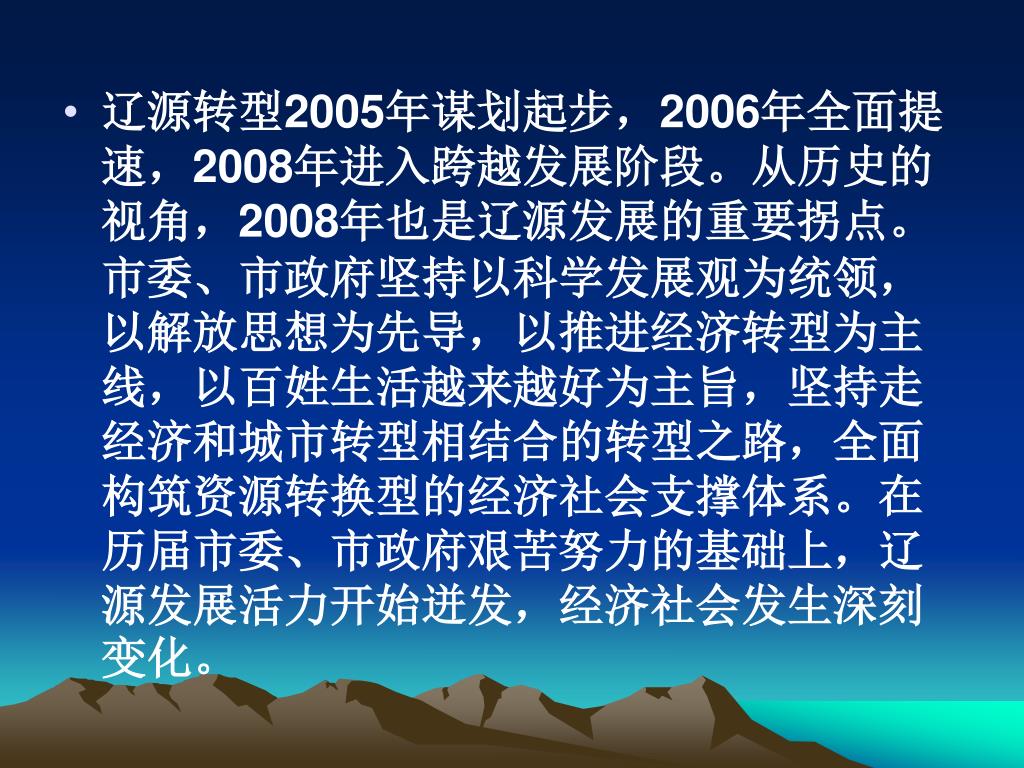 • 辽源转型2005年谋划起步，2006年全面提速，2008年进入跨越发展阶段。从历史的视角，2008年也是辽源发展的重要拐点。市委、市政府坚持以科学发展观为统领，以解放思想为先导，以推进经济转型为主线，以百姓生活越来越好为主旨，坚持走经济和城市转型相结合的转型之路，全面构筑资源转换型的经济社会支撑体系。在历届市委、市政府艰苦努力的基础上，辽源发展活力开始迸发，经济社会发生深刻变化。